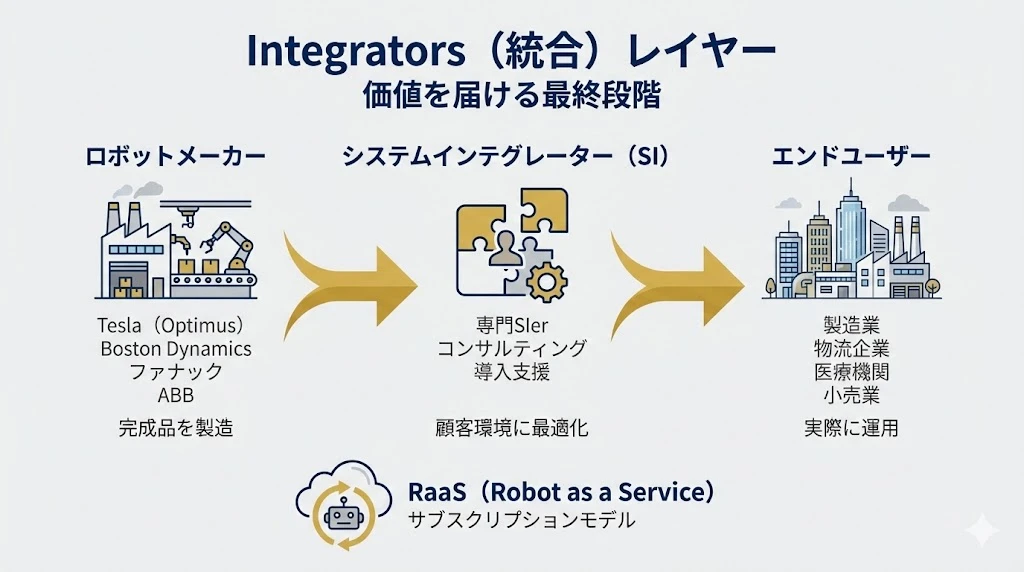 Integrators（統合）レイヤー
価値を届ける最終段階

ロボットメーカー

Tesla（Optimus）
Boston Dynamics
ファナック
ABB

完成品を製造

システムインテグレーター（SI）

専門SIer
コンサルティング
導入支援

顧客環境に最適化

エンドユーザー

製造業
物流企業
医療機関
小売業

実際に運用

RaaS（Robot as a Service）
サブスクリプションモデル